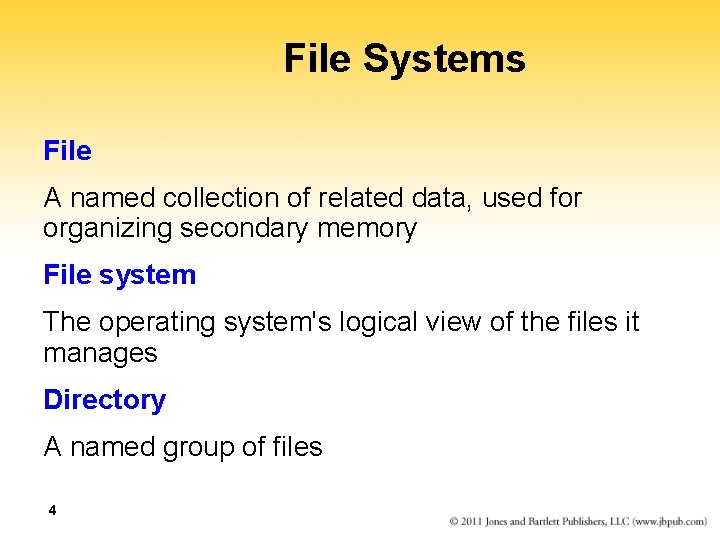 File Systems

File

A named collection of related data, used for organizing secondary memory

File system

The operating system's logical view of the files it manages

Directory

A named group of files

4

© 2011 Jones and Bartlett Publishers, LLC (www.jbpub.com)